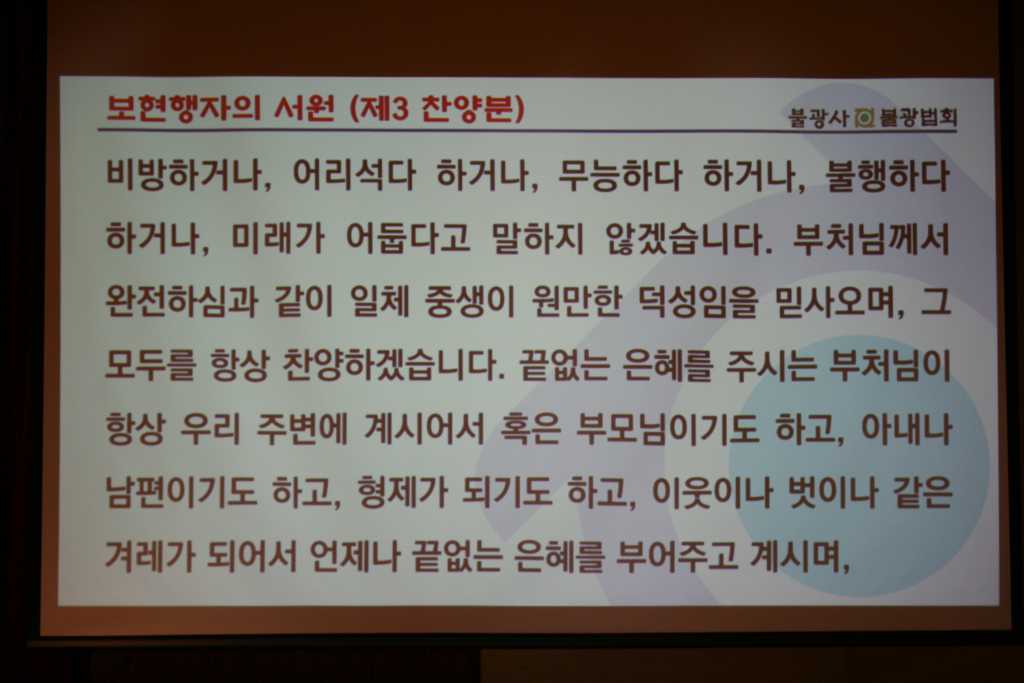 보현행자의 서원 (제3 찬양분)

불광사 불광법회

비방하거나, 어리석다 하거나, 무능하다 하거나, 불행하다 하거나, 미래가 어둡다고 말하지 않겠습니다. 부처님께서 완전하심과 같이 일체 중생이 원만한 덕성임을 믿사오며, 그 모두를 항상 찬양하겠습니다. 끝없는 은혜를 주시는 부처님이 항상 우리 주변에 계시어서 혹은 부모님이기도 하고, 아내나 남편이기도 하고, 형제가 되기도 하고, 이웃이나 벗이나 같은 겨레가 되어서 언제나 끝없는 은혜를 부어주고 계시며,